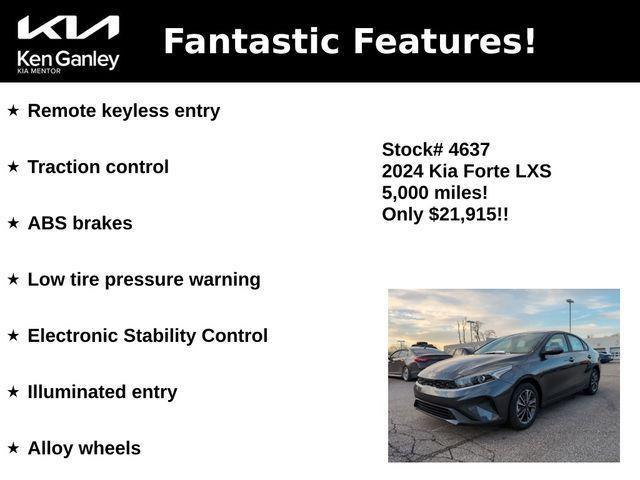 KIA
Ken Ganley
KIA MENTOR

Fantastic Features!

★ Remote keyless entry

★ Traction control

★ ABS brakes

★ Low tire pressure warning

★ Electronic Stability Control

★ Illuminated entry

★ Alloy wheels

Stock# 4637
2024 Kia Forte LXS
5,000 miles!
Only $21,915!!